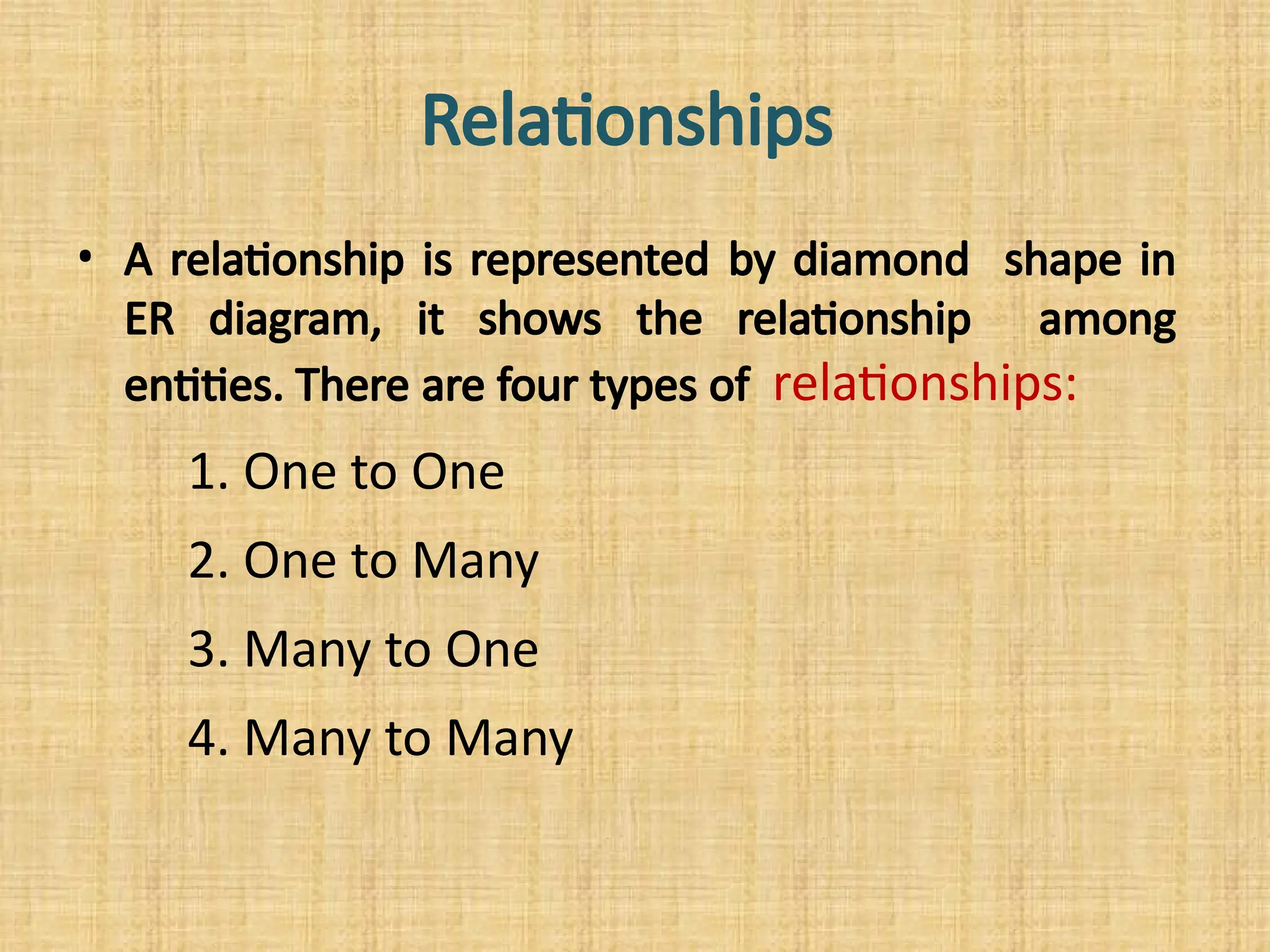 Relationships

• A relationship is represented by diamond shape in ER diagram, it shows the relationship among entities. There are four types of relationships:

1. One to One

2. One to Many

3. Many to One

4. Many to Many